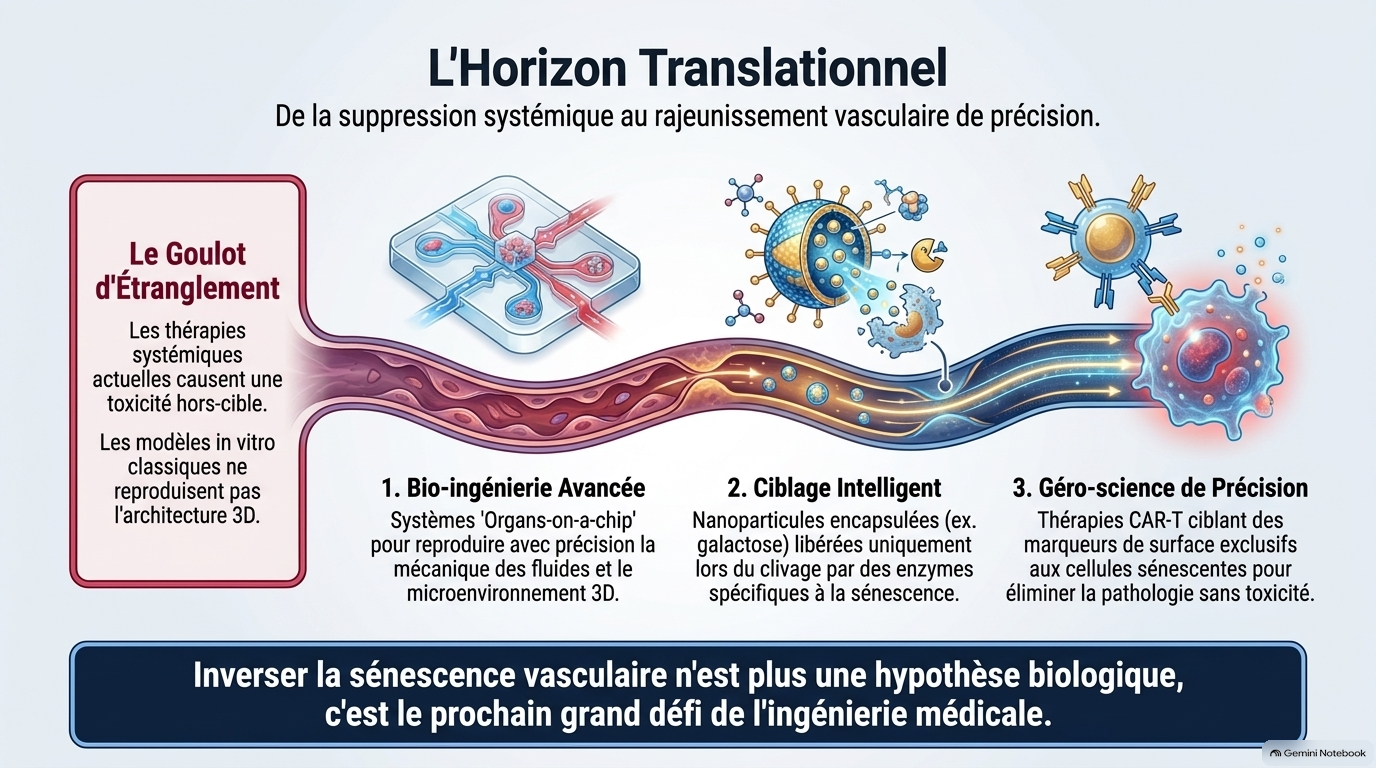 L'Horizon Translationnel

De la suppression systémique au rajeunissement vasculaire de précision.

Le Goulot d'Étranglement

Les thérapies systémiques actuelles causent une toxicité hors-cible.

Les modèles in vitro classiques ne reproduisent pas l'architecture 3D.

1. Bio-ingénierie Avancée

Systèmes 'Organs-on-a-chip' pour reproduire avec précision la mécanique des fluides et le microenvironnement 3D.

2. Ciblage Intelligent

Nanoparticules encapsulées (ex. galactose) libérées uniquement lors du clivage par des enzymes spécifiques à la sénescence.

3. Géro-science de Précision

Thérapies CAR-T ciblant des marqueurs de surface exclusifs aux cellules sénescentes pour éliminer la pathologie sans toxicité.

Inverser la sénescence vasculaire n'est plus une hypothèse biologique, c'est le prochain grand défi de l'ingénierie médicale.

Gemini Notebook